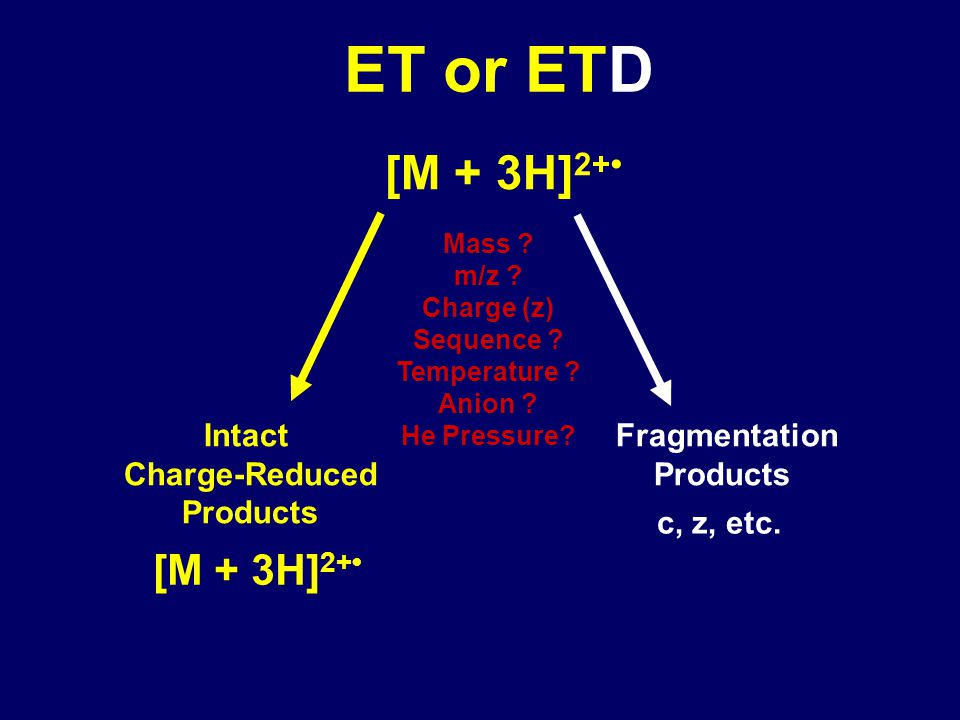 ET or ETD

$[M + 3H]^{2+\bullet}$

Mass ?
m/z ?
Charge (z)
Sequence ?
Temperature ?
Anion ?
He Pressure?

Intact
Charge-Reduced
Products

$[M + 3H]^{2+\bullet}$

Fragmentation
Products

c, z, etc.